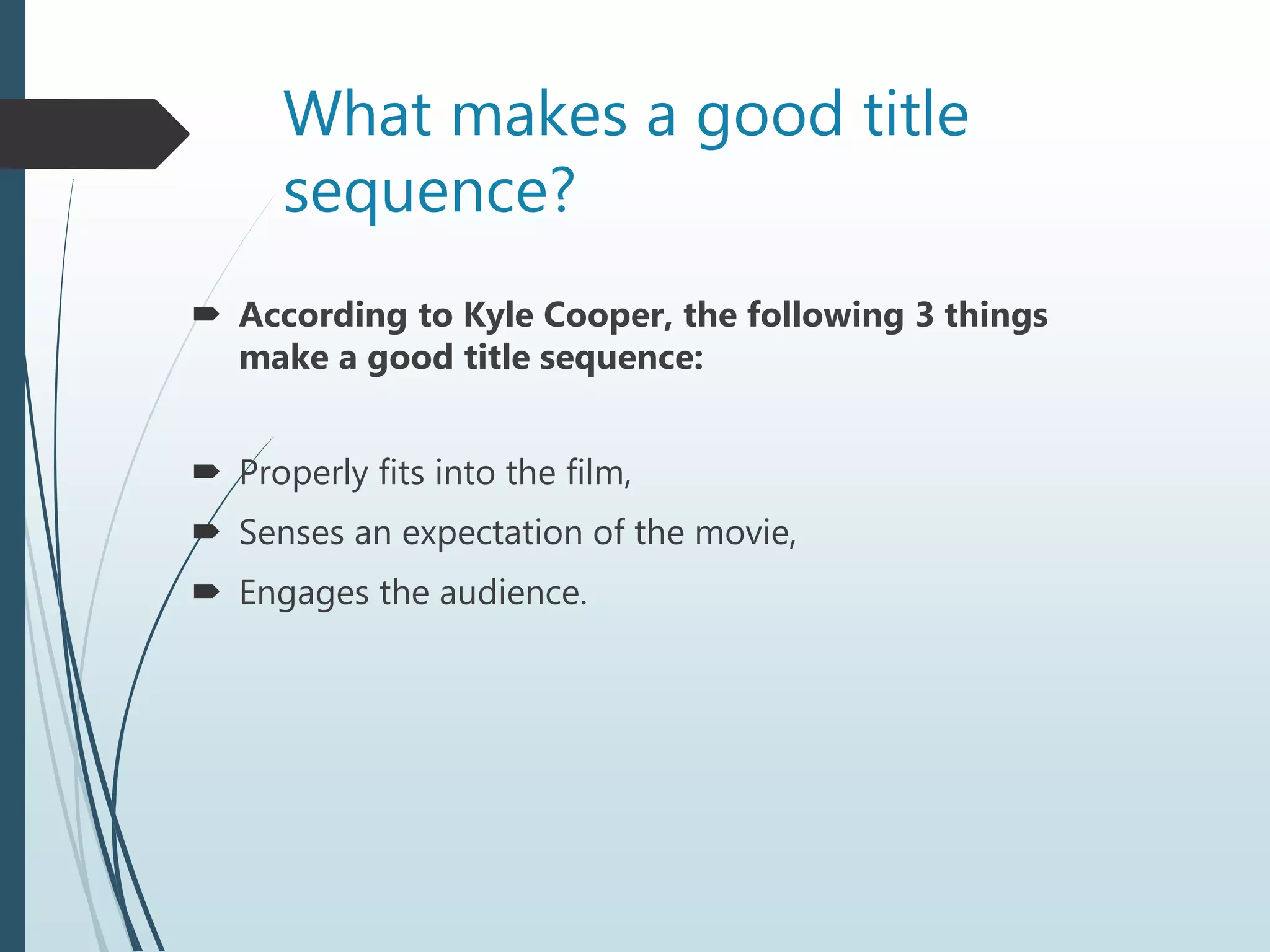 What makes a good title sequence?

According to Kyle Cooper, the following 3 things make a good title sequence:

Properly fits into the film,

Senses an expectation of the movie,

Engages the audience.